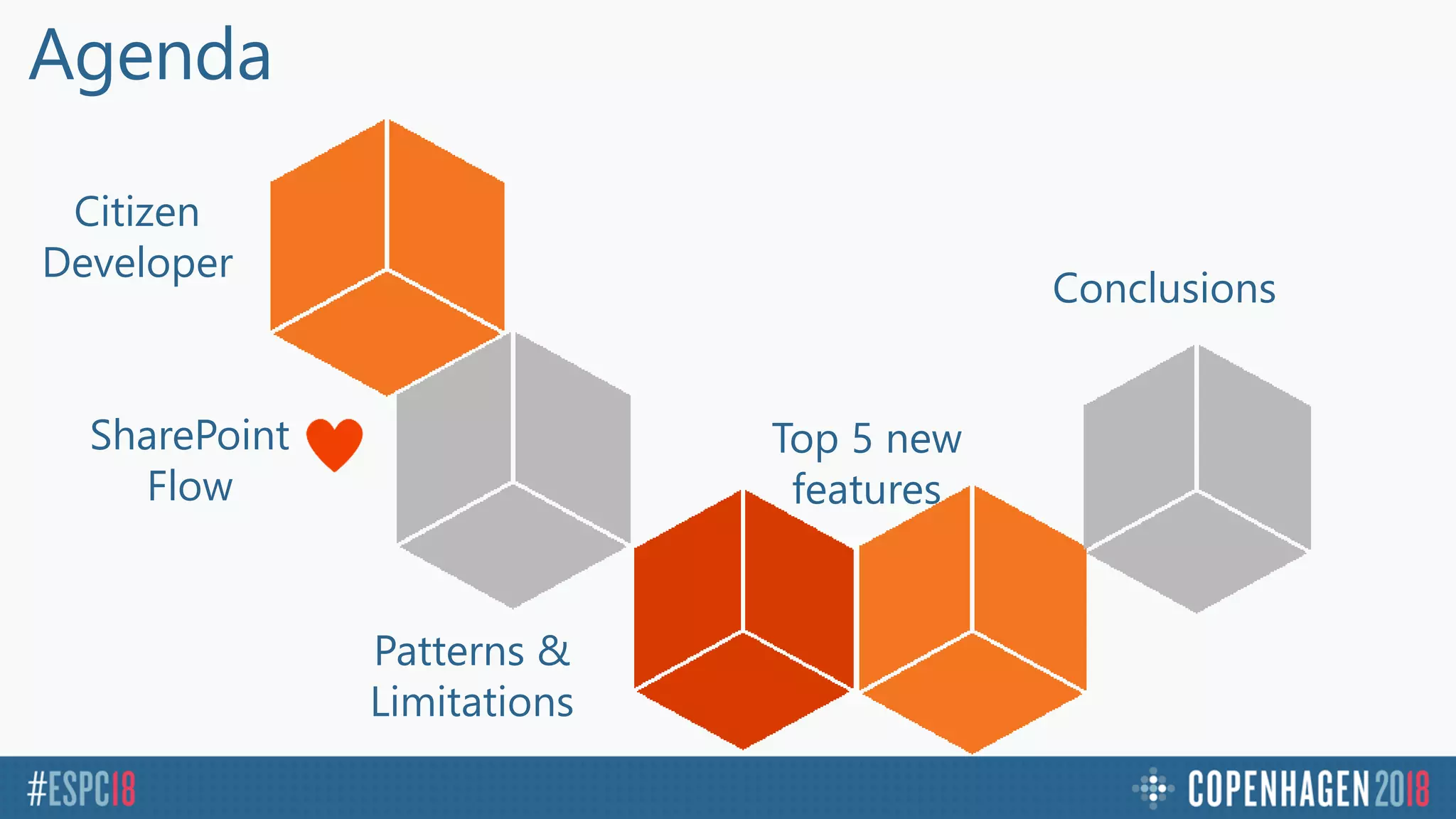 Agenda

Citizen Developer

SharePoint Flow

Patterns & Limitations

Top 5 new features

Conclusions

#ESPC18

COPENHAGEN 2018